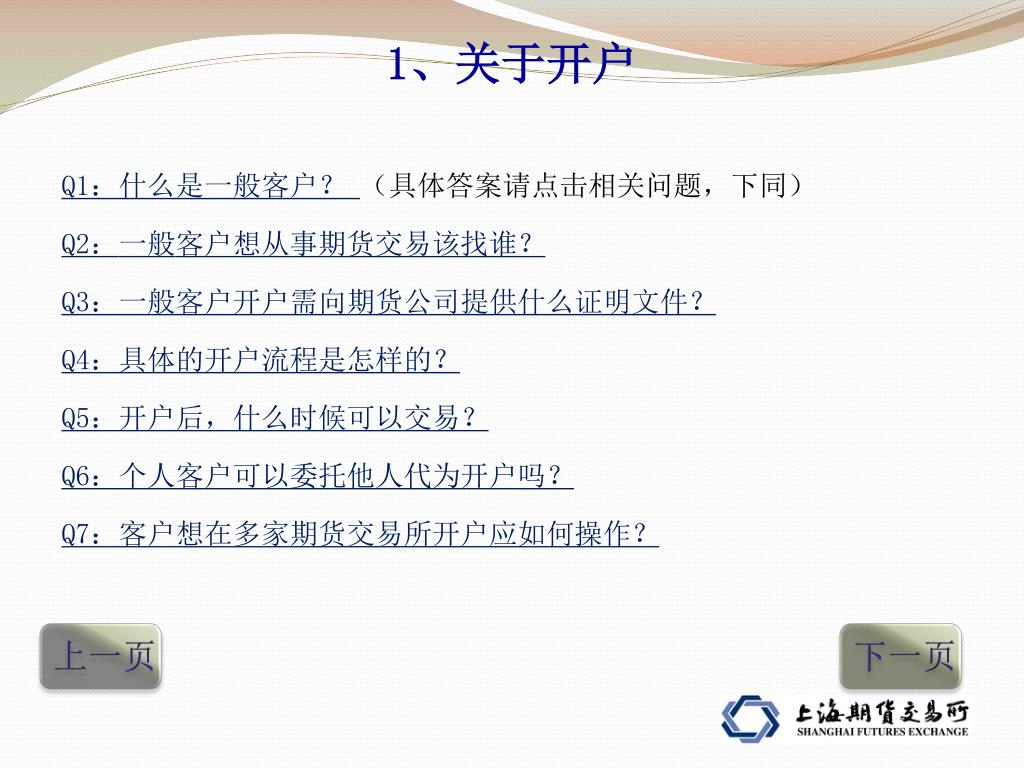 1、关于开户

Q1：什么是一般客户？ （具体答案请点击相关问题，下同）

Q2：一般客户想从事期货交易该找谁？

Q3：一般客户开户需向期货公司提供什么证明文件？

Q4：具体的开户流程是怎样的？

Q5：开户后，什么时候可以交易？

Q6：个人客户可以委托他人代为开户吗？

Q7：客户想在多家期货交易所开户应如何操作？

上一页

下一页

上海期货交易所
SHANGHAI FUTURES EXCHANGE